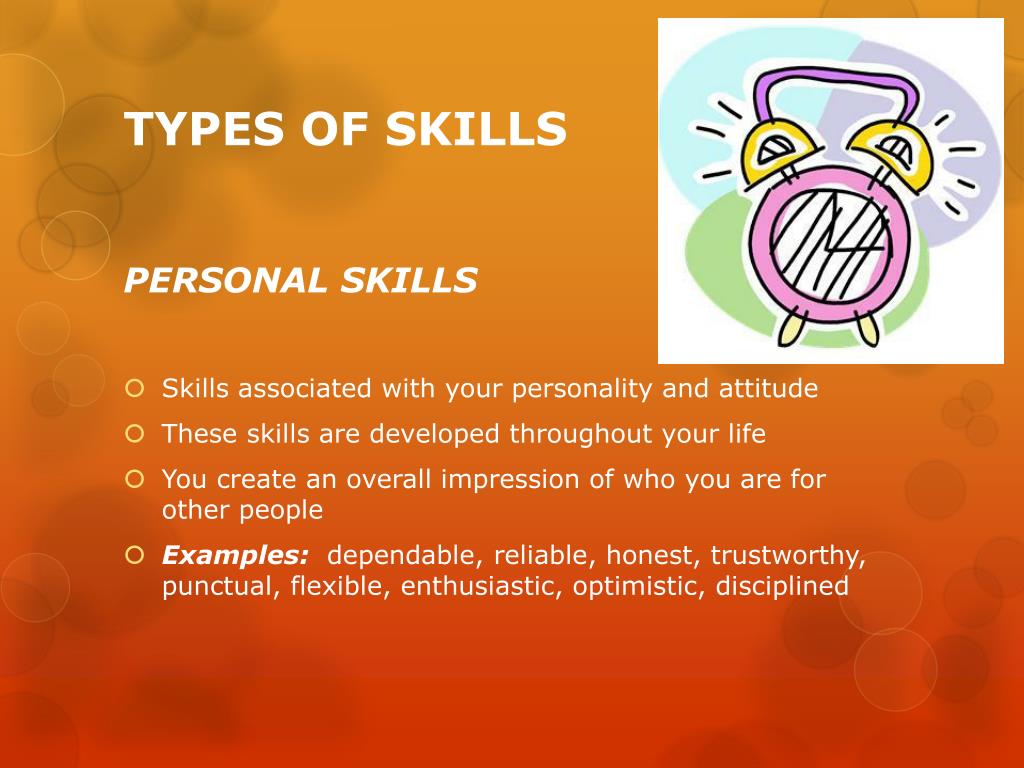 TYPES OF SKILLS

PERSONAL SKILLS

Skills associated with your personality and attitude

These skills are developed throughout your life

You create an overall impression of who you are for other people

Examples: dependable, reliable, honest, trustworthy, punctual, flexible, enthusiastic, optimistic, disciplined